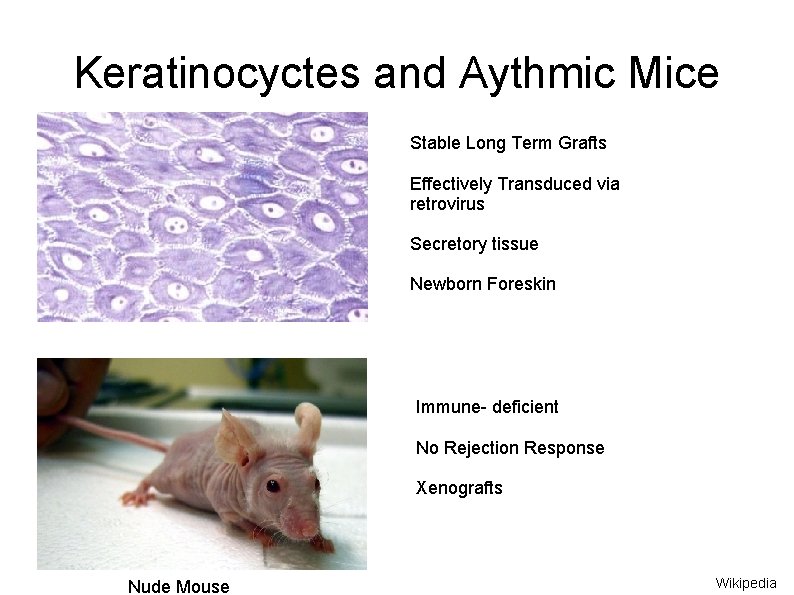 Keratinocyctes and Aythmic Mice

Stable Long Term Grafts

Effectively Transduced via retrovirus

Secretory tissue

Newborn Foreskin

Immune- deficient

No Rejection Response

Xenografts

Nude Mouse

Wikipedia